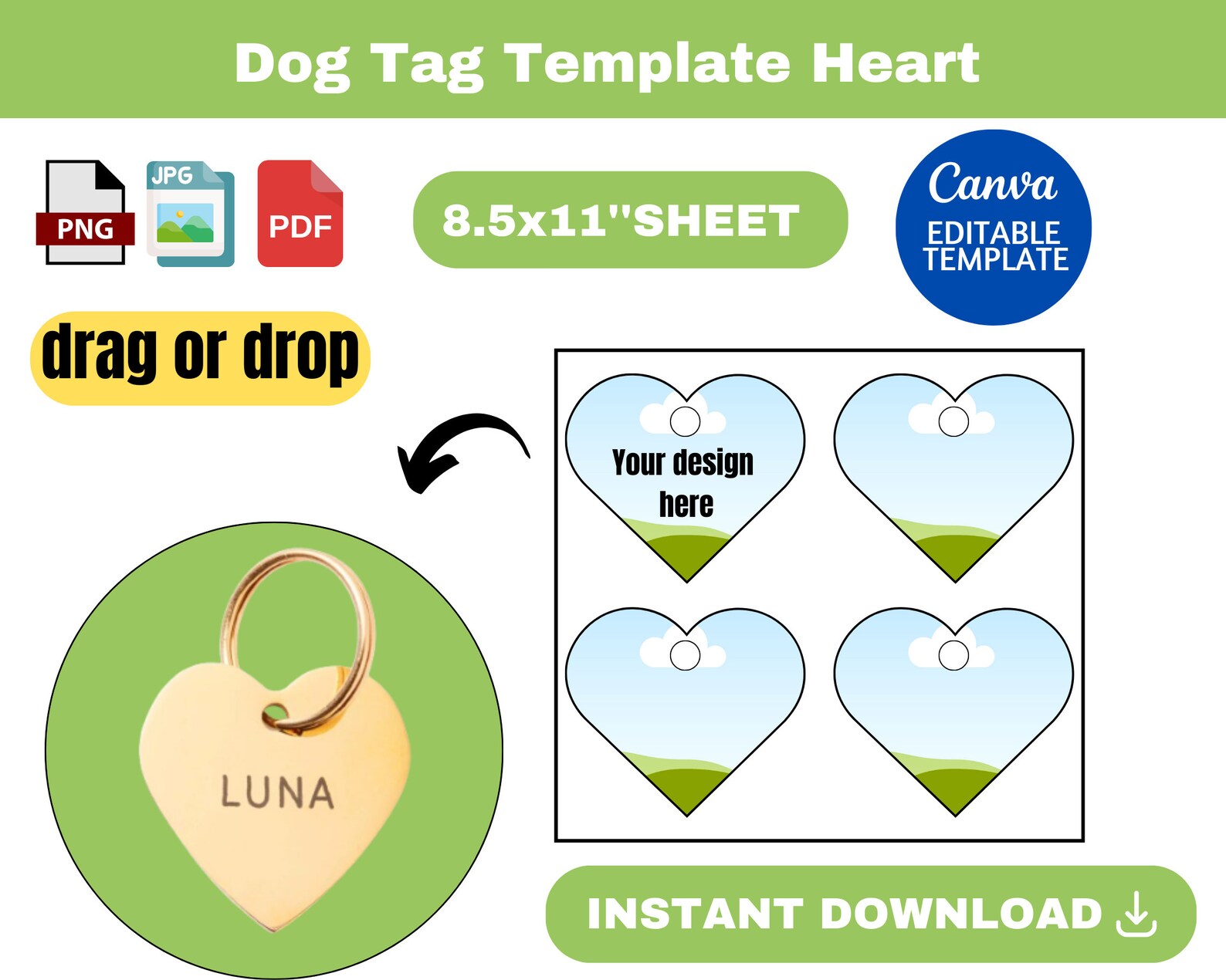 Dog Tag Template Heart

PNG
JPG
PDF

8.5x11"SHEET

Canva
EDITABLE TEMPLATE

drag or drop

Your design here

LUNA

INSTANT DOWNLOAD